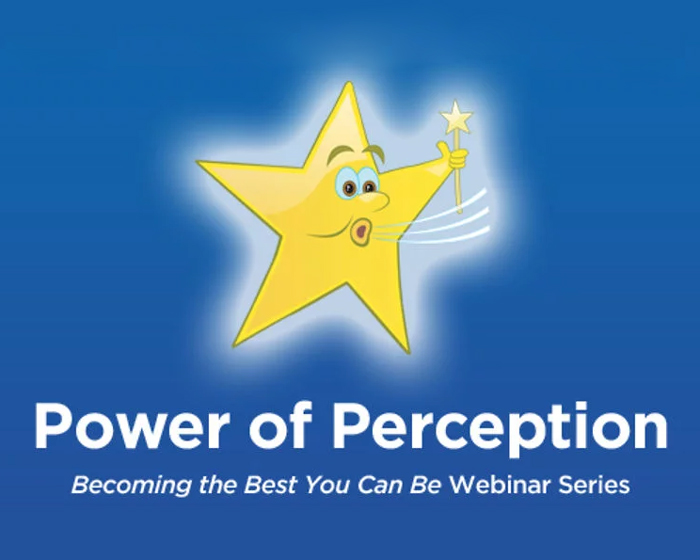 Power of Perception

Becoming the Best You Can Be Webinar Series